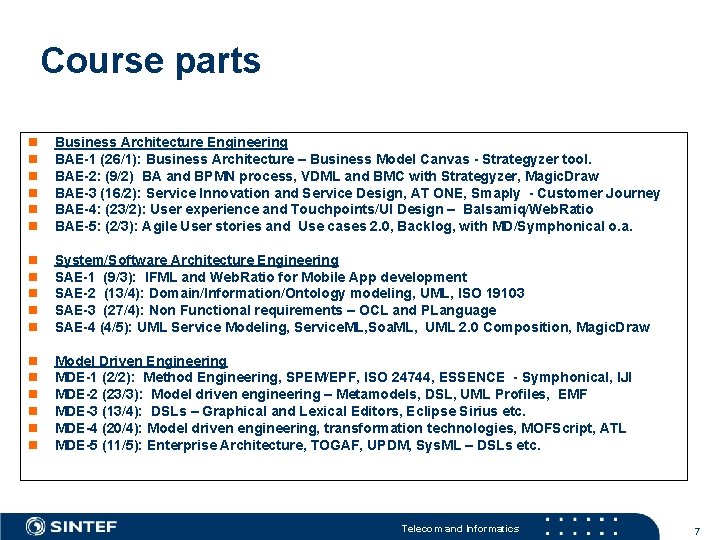 Course parts

Business Architecture Engineering
BAE-1 (26/1): Business Architecture – Business Model Canvas - Strategyzer tool.
BAE-2: (9/2) BA and BPMN process, VDML and BMC with Strategyzer, MagicDraw
BAE-3 (16/2): Service Innovation and Service Design, AT ONE, Smaply - Customer Journey
BAE-4: (23/2): User experience and Touchpoints/UI Design – Balsamiq/WebRatio
BAE-5: (2/3): Agile User stories and Use cases 2.0, Backlog, with MD/Symphonical o.a.

System/Software Architecture Engineering
SAE-1 (9/3): IFML and WebRatio for Mobile App development
SAE-2 (13/4): Domain/Information/Ontology modeling, UML, ISO 19103
SAE-3 (27/4): Non Functional requirements – OCL and PLanguage
SAE-4 (4/5): UML Service Modeling, ServiceML,SoaML, UML 2.0 Composition, MagicDraw

Model Driven Engineering
MDE-1 (2/2): Method Engineering, SPEM/EPF, ISO 24744, ESSENCE - Symphonical, IJI
MDE-2 (23/3): Model driven engineering – Metamodels, DSL, UML Profiles, EMF
MDE-3 (13/4): DSLs – Graphical and Lexical Editors, Eclipse Sirius etc.
MDE-4 (20/4): Model driven engineering, transformation technologies, MOFScript, ATL
MDE-5 (11/5): Enterprise Architecture, TOGAF, UPDM, SysML – DSLs etc.

SINTEF
Telecom and Informatics
7